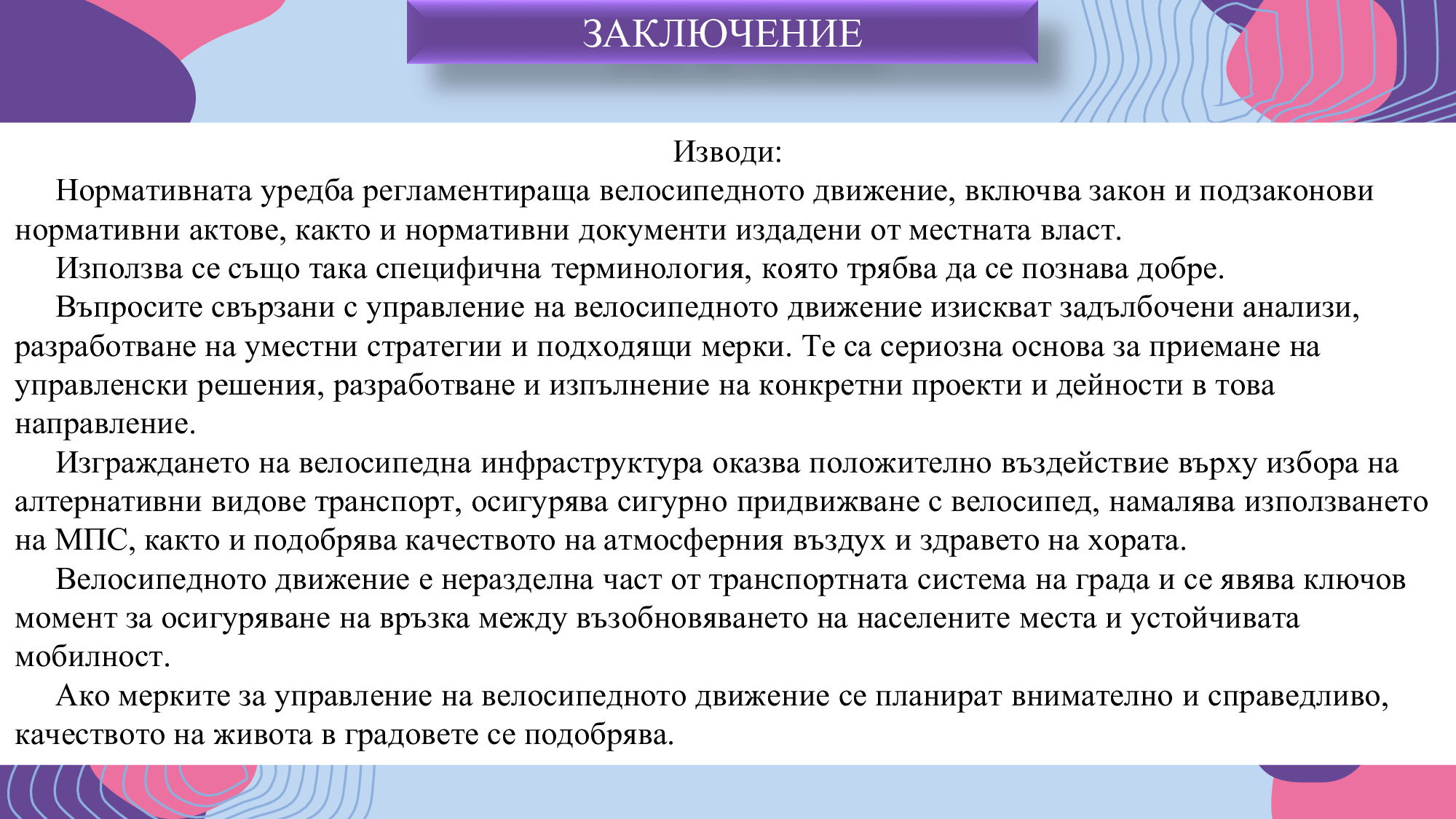 ЗАКЛЮЧЕНИЕ

Изводи:

Нормативната уредба регламентираща велосипедното движение, включва закон и подзаконови нормативни актове, както и нормативни документи издадени от местната власт.

Използва се също така специфична терминология, която трябва да се познава добре.

Въпросите свързани с управление на велосипедното движение изискват задълбочени анализи, разработване на уместни стратегии и подходящи мерки. Те са сериозна основа за приемане на управленски решения, разработване и изпълнение на конкретни проекти и дейности в това направление.

Изграждането на велосипедна инфраструктура оказва положително въздействие върху избора на алтернативни видове транспорт, осигурява сигурно придвижване с велосипед, намалява използването на МПС, както и подобрява качеството на атмосферния въздух и здравето на хората.

Велосипедното движение е неразделна част от транспортната система на града и се явява ключов момент за осигуряване на връзка между възобновяването на населените места и устойчивата мобилност.

Ако мерките за управление на велосипедното движение се планират внимателно и справедливо, качеството на живота в градовете се подобрява.